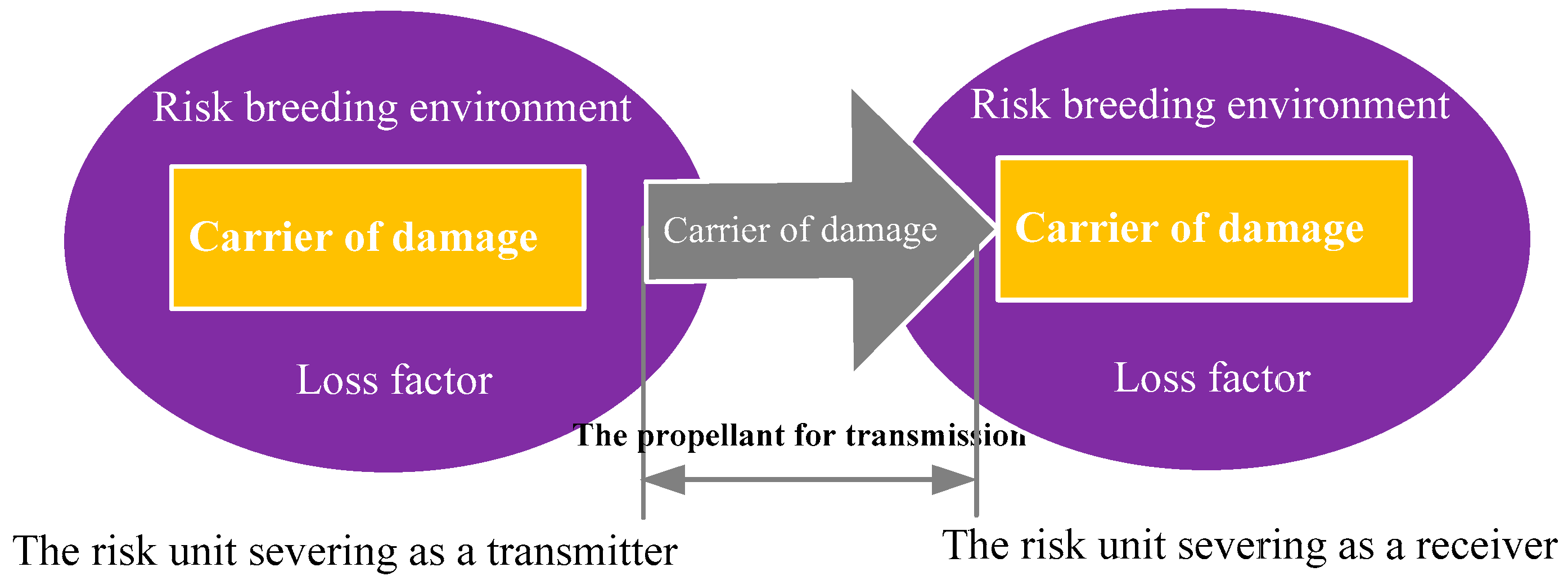 Risk breeding environment

Carrier of damage

Loss factor

Carrier of damage

Risk breeding environment

Carrier of damage

Loss factor

The propellant for transmission

The risk unit severing as a transmitter

The risk unit severing as a receiver